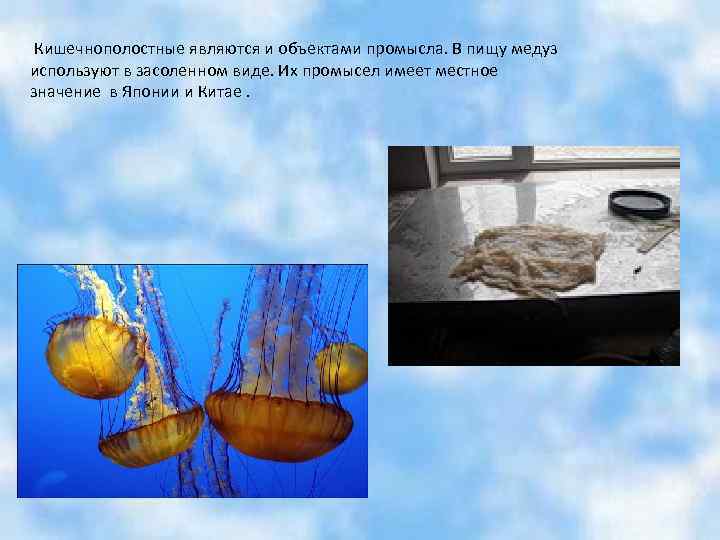 Кишечнополостные являются и объектами промысла. В пищу медуз используют в засоленном виде. Их промысел имеет местное значение в Японии и Китае .